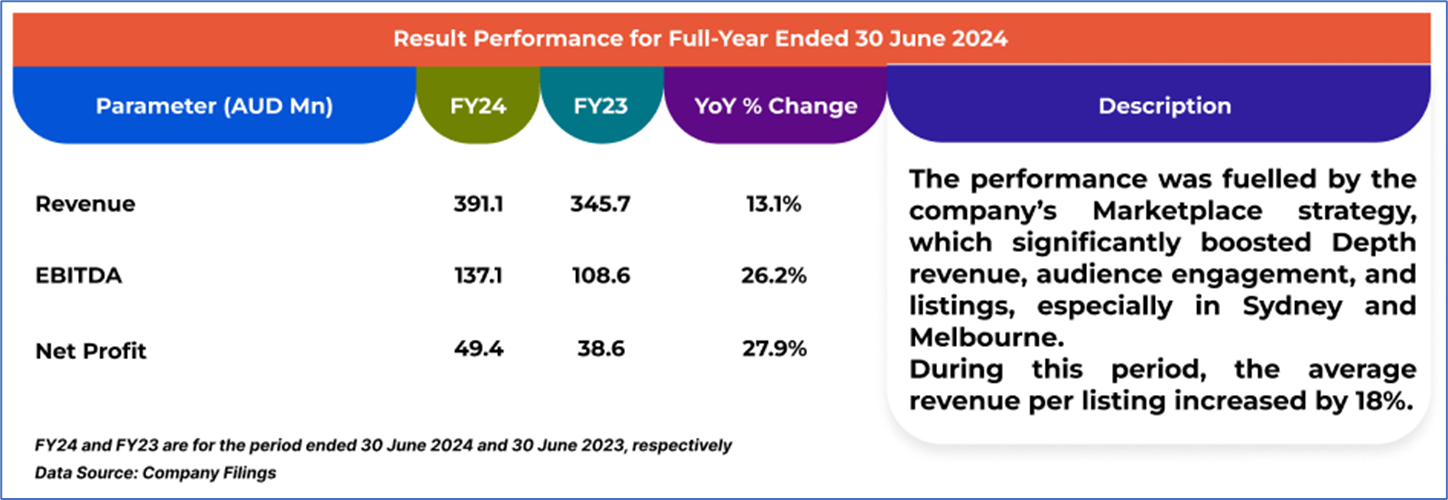 Result Performance for Full-Year Ended 30 June 2024

| Parameter (AUD Mn) | FY24 | FY23 | YoY % Change |
|---|---|---|---|
| Revenue | 391.1 | 345.7 | 13.1% |
| EBITDA | 137.1 | 108.6 | 26.2% |
| Net Profit | 49.4 | 38.6 | 27.9% |

Description

The performance was fuelled by the company's Marketplace strategy, which significantly boosted Depth revenue, audience engagement, and listings, especially in Sydney and Melbourne.
During this period, the average revenue per listing increased by 18%.

FY24 and FY23 are for the period ended 30 June 2024 and 30 June 2023, respectively
Data Source: Company Filings